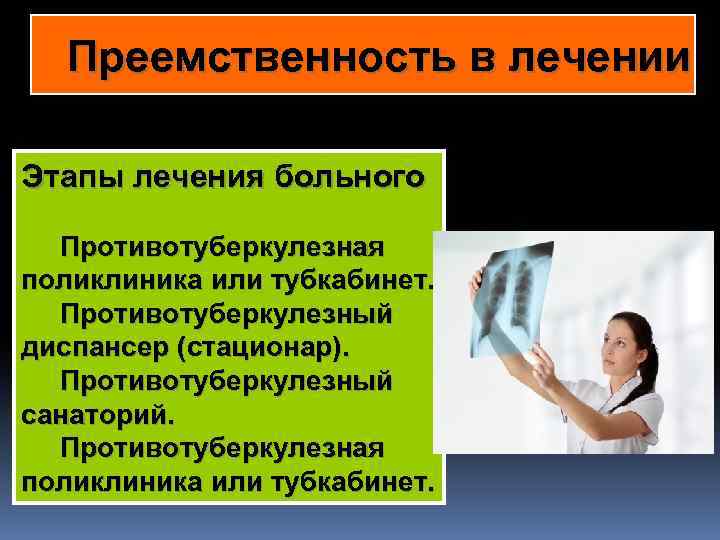 Преемственность в лечении

Этапы лечения больного

Противотуберкулезная поликлиника или тубкабинет.

Противотуберкулезный диспансер (стационар).

Противотуберкулезный санаторий.

Противотуберкулезная поликлиника или тубкабинет.